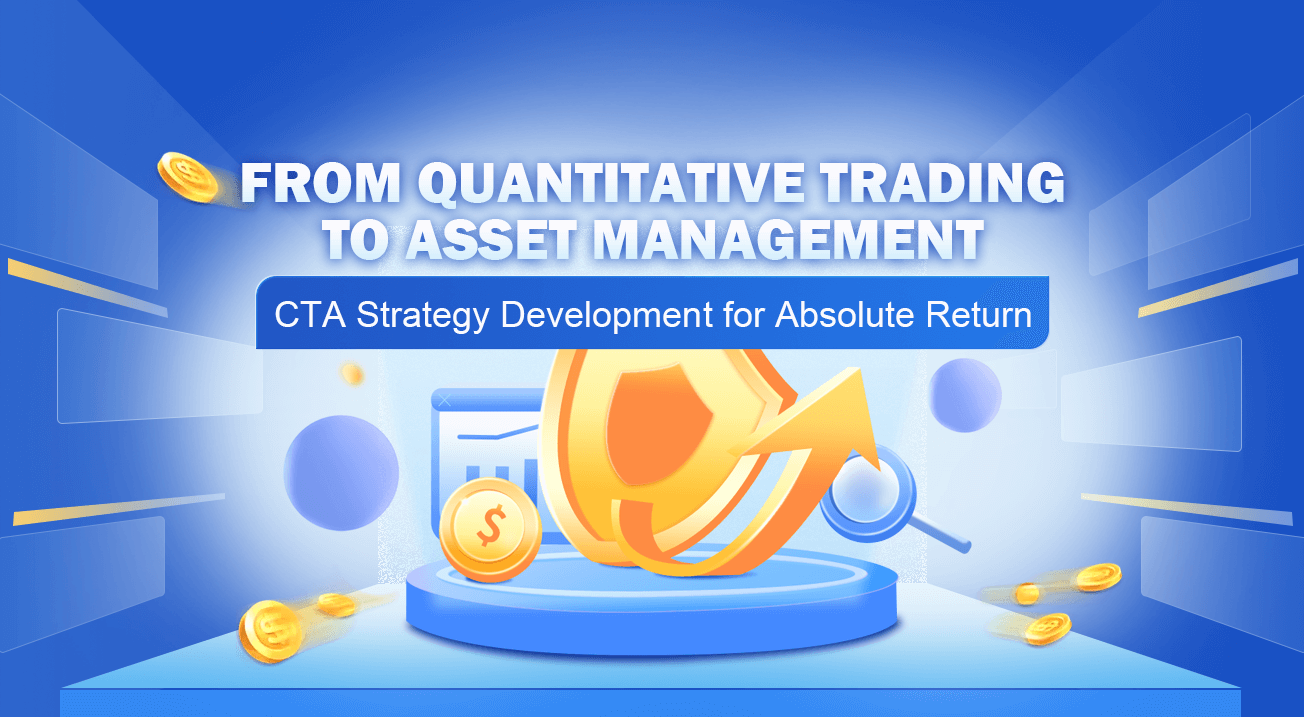 FROM QUANTITATIVE TRADING TO ASSET MANAGEMENT

CTA Strategy Development for Absolute Return

$